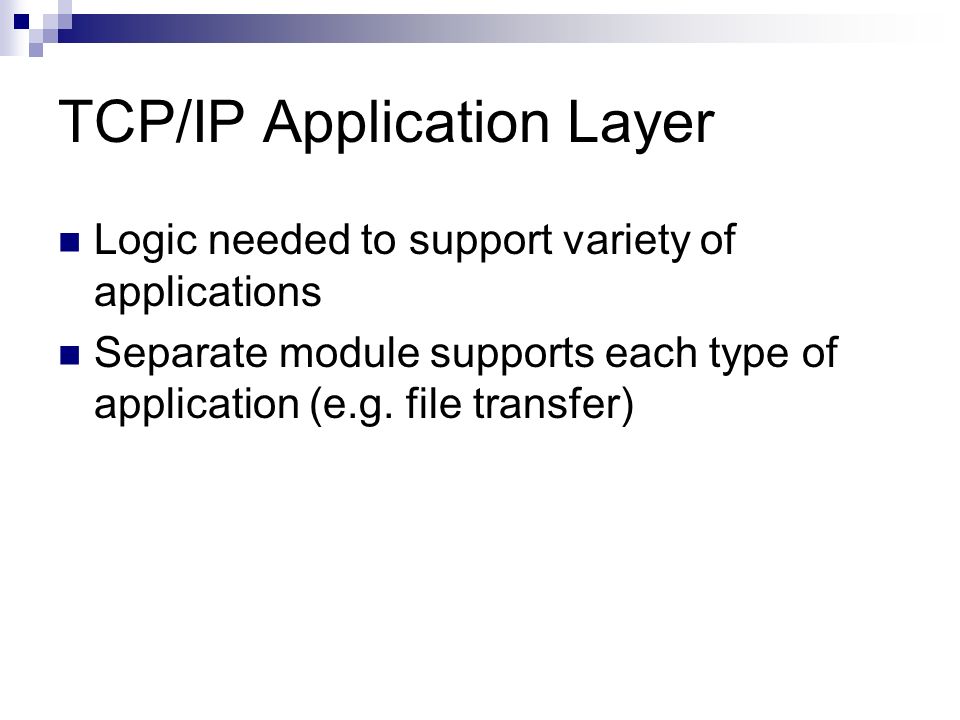 TCP/IP Application Layer

Logic needed to support variety of applications

Separate module supports each type of application (e.g. file transfer)